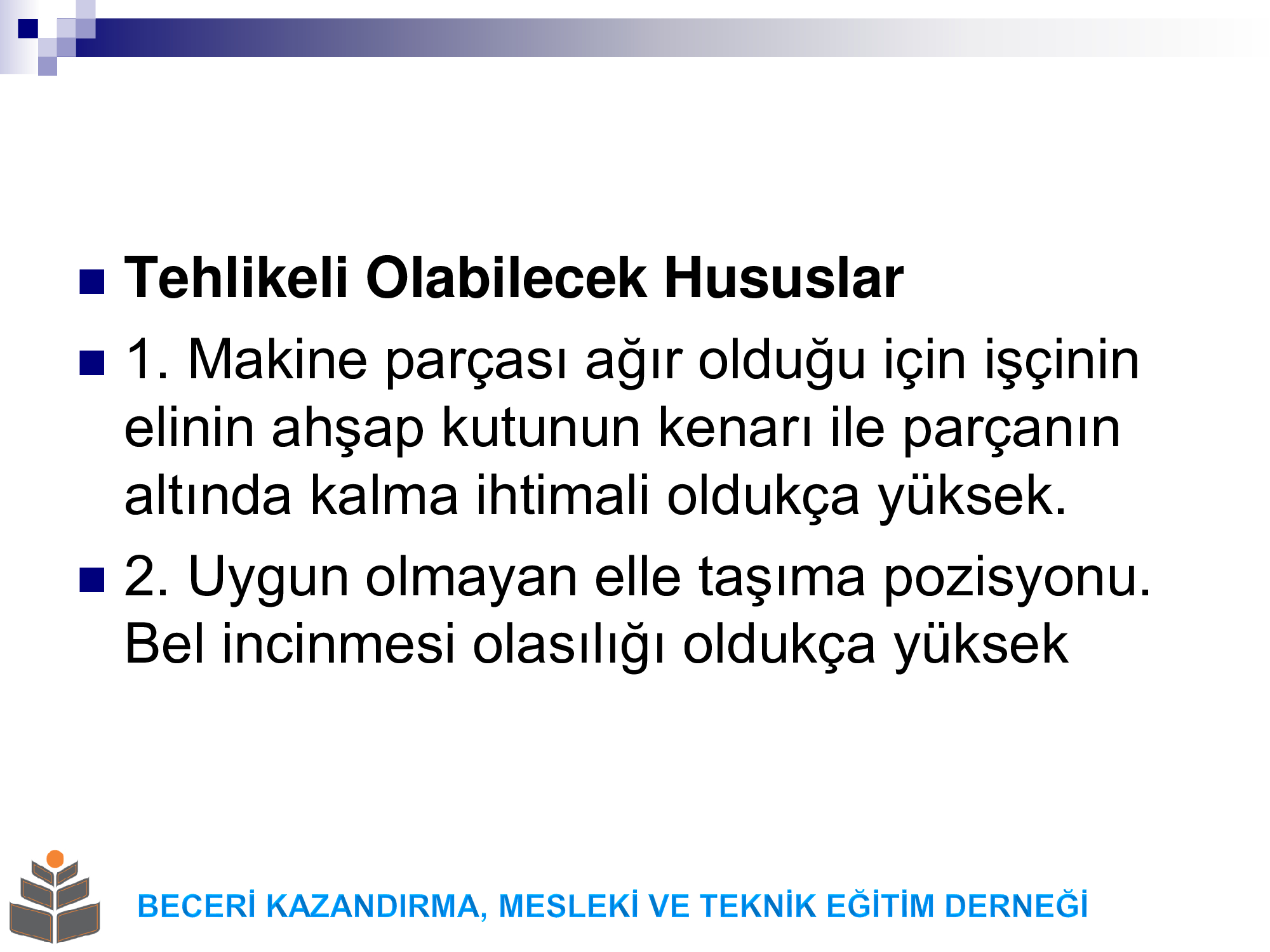 Tehlikeli Olabilecek Hususlar

1. Makine parçası ağır olduğu için işçinin elinin ahşap kutunun kenarı ile parçanın altında kalma ihtimali oldukça yüksek.

2. Uygun olmayan elle taşıma pozisyonu. Bel incinmesi olasılığı oldukça yüksek

BECERİ KAZANDIRMA, MESLEKİ VE TEKNİK EĞİTİM DERNEĞİ